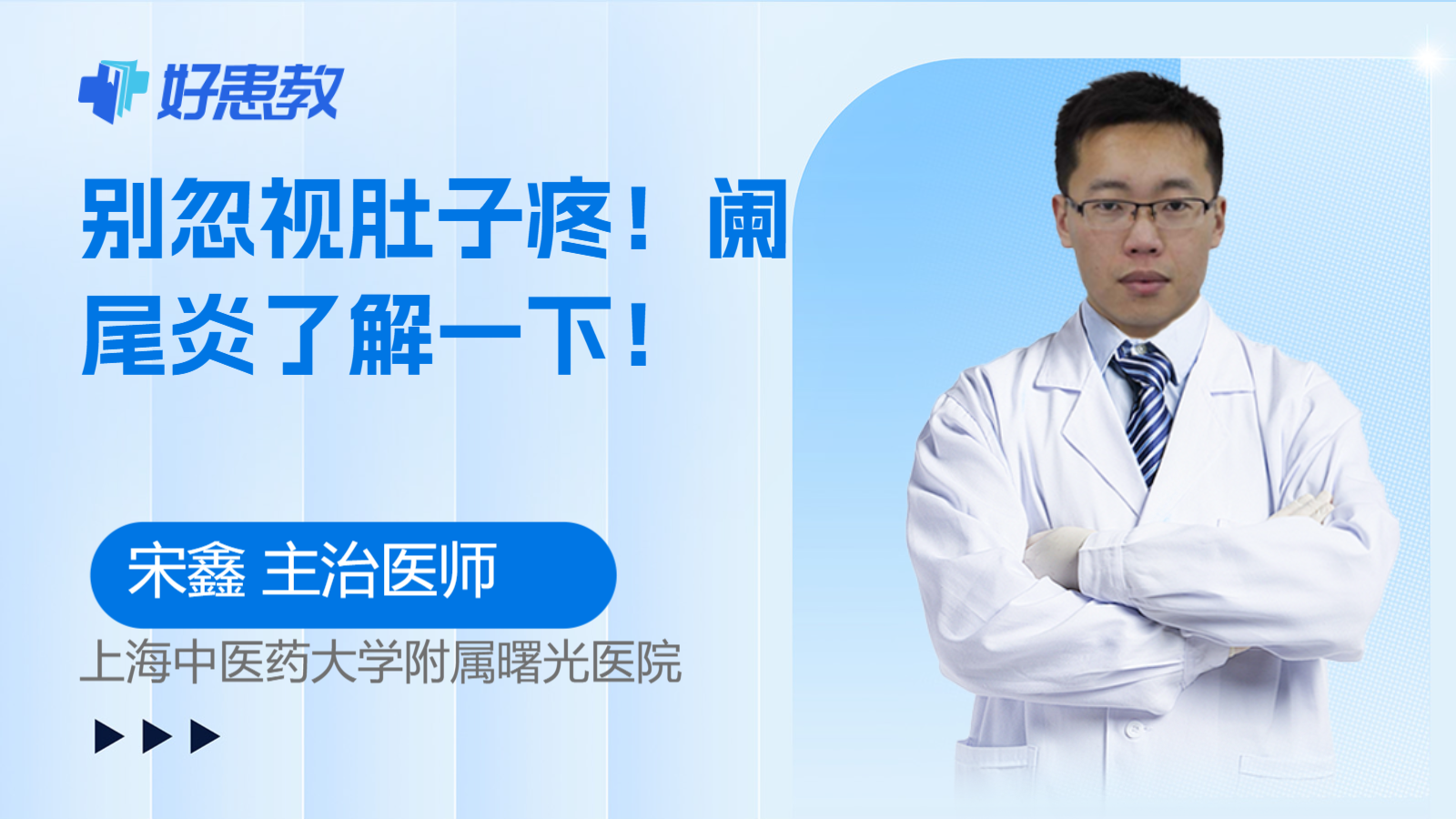 好患教

别忽视肚子疼！阑尾炎了解一下！

宋鑫 主治医师

上海中医药大学附属曙光医院